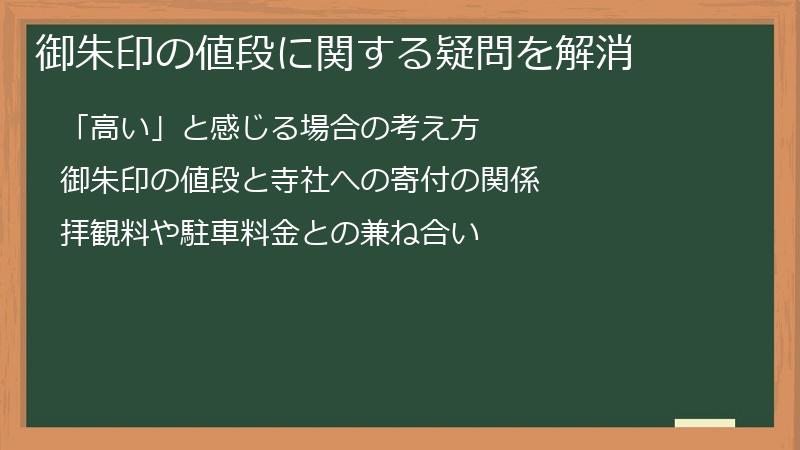 御朱印の値段に関する疑問を解消

「高い」と感じる場合の考え方

御朱印の値段と寺社への寄付の関係

拝観料や駐車料金との兼ね合い